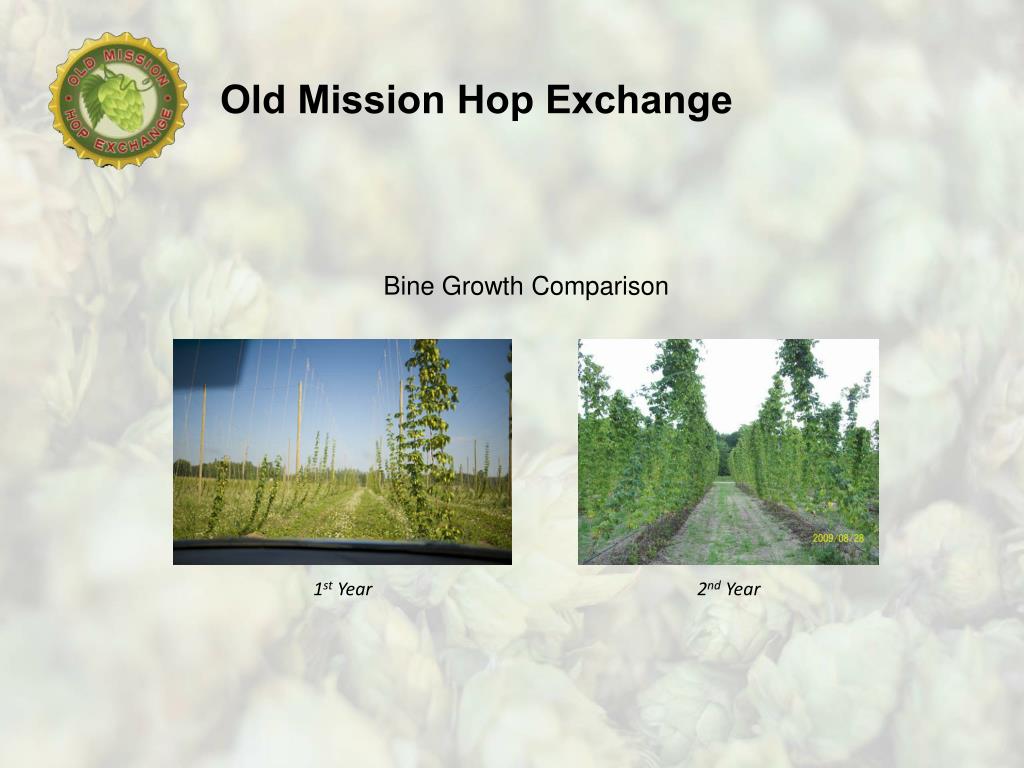 OLD MISSION HOP EXCHANGE

Old Mission Hop Exchange

Bine Growth Comparison

2009/08/28

1st Year

2nd Year